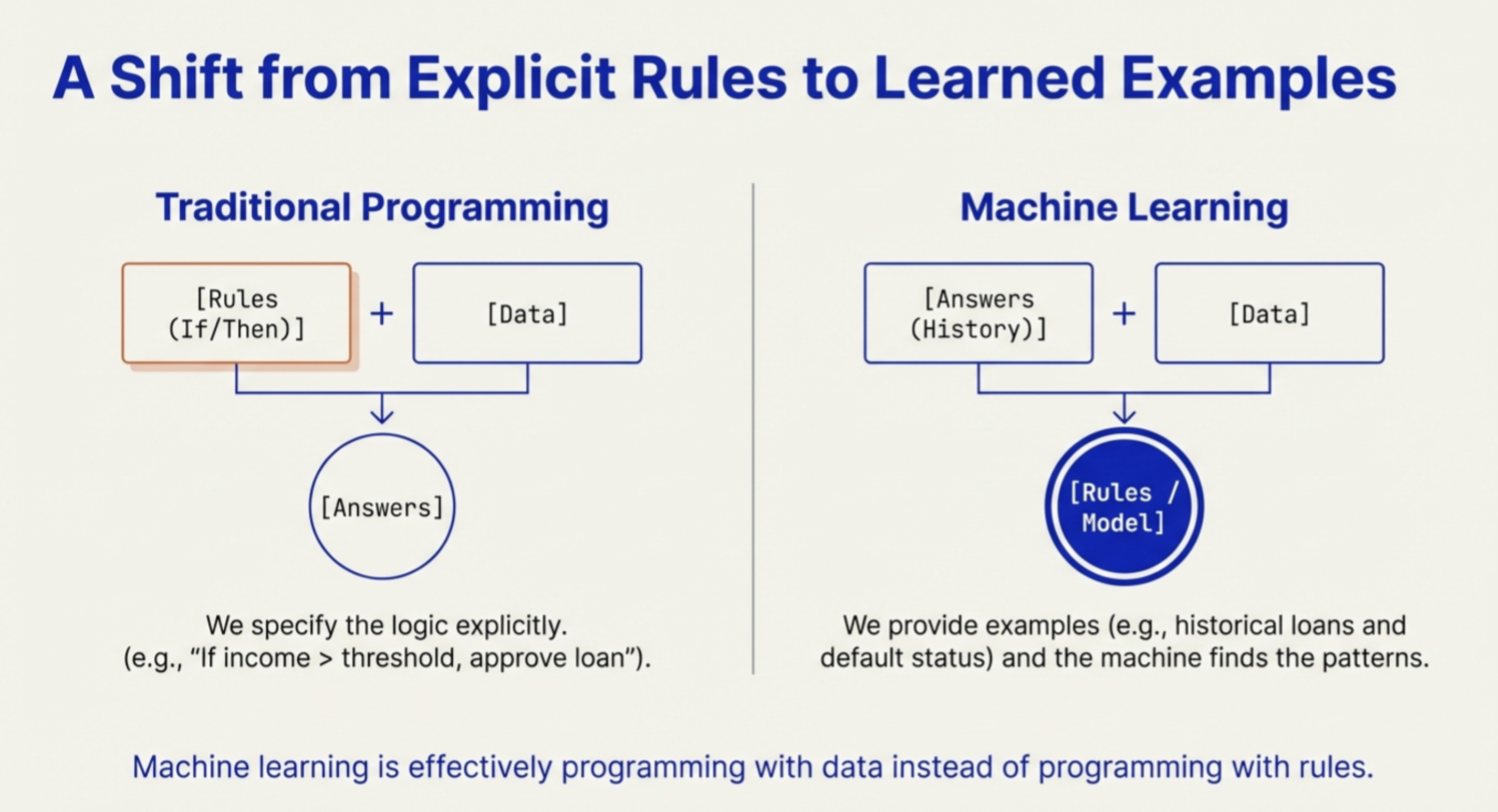 A Shift from Explicit Rules to Learned Examples

Traditional Programming

[Rules (If/Then)] + [Data]

[Answers]

We specify the logic explicitly. (e.g., “If income > threshold, approve loan”).

Machine Learning

[Answers (History)] + [Data]

[Rules / Model]

We provide examples (e.g., historical loans and default status) and the machine finds the patterns.

Machine learning is effectively programming with data instead of programming with rules.